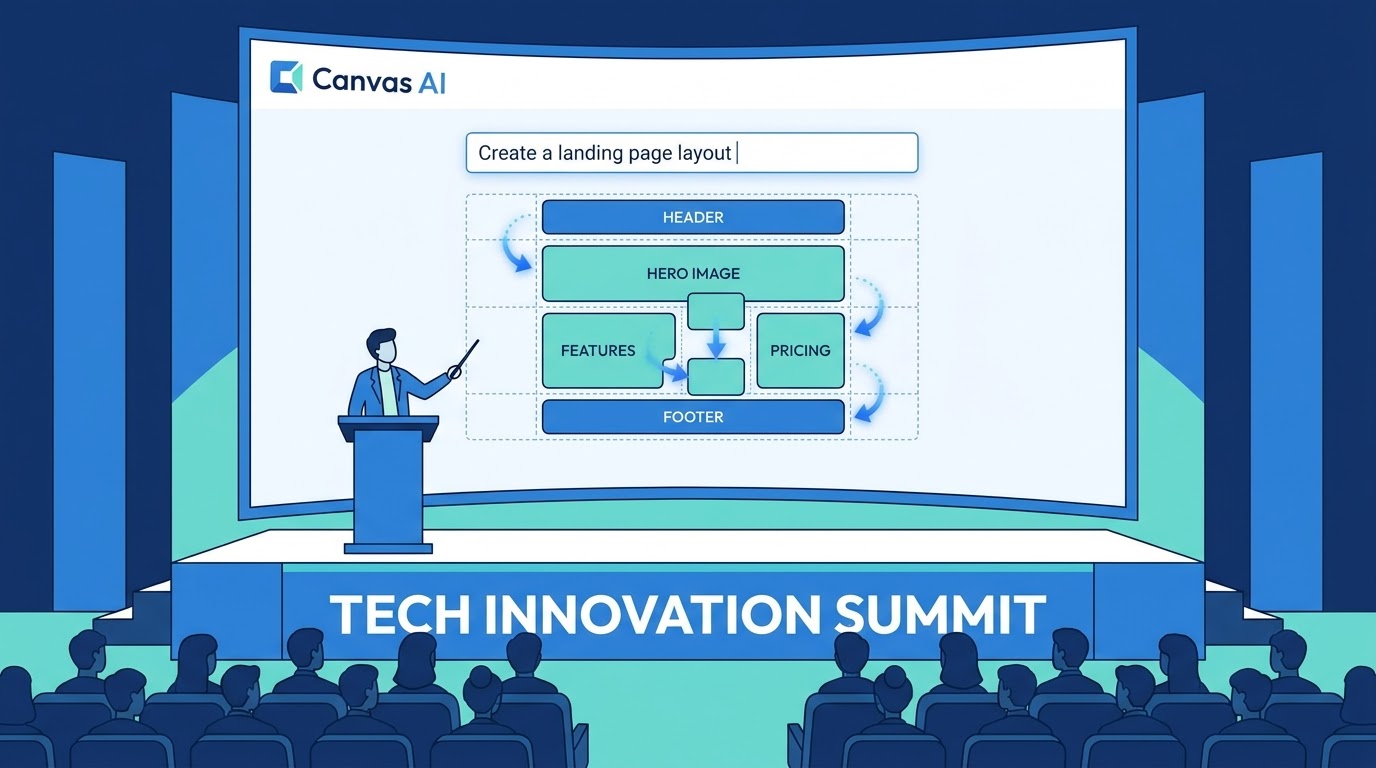 Canvas AI

Create a landing page layout

HEADER

HERO IMAGE

FEATURES

PRICING

FOOTER

TECH INNOVATION SUMMIT